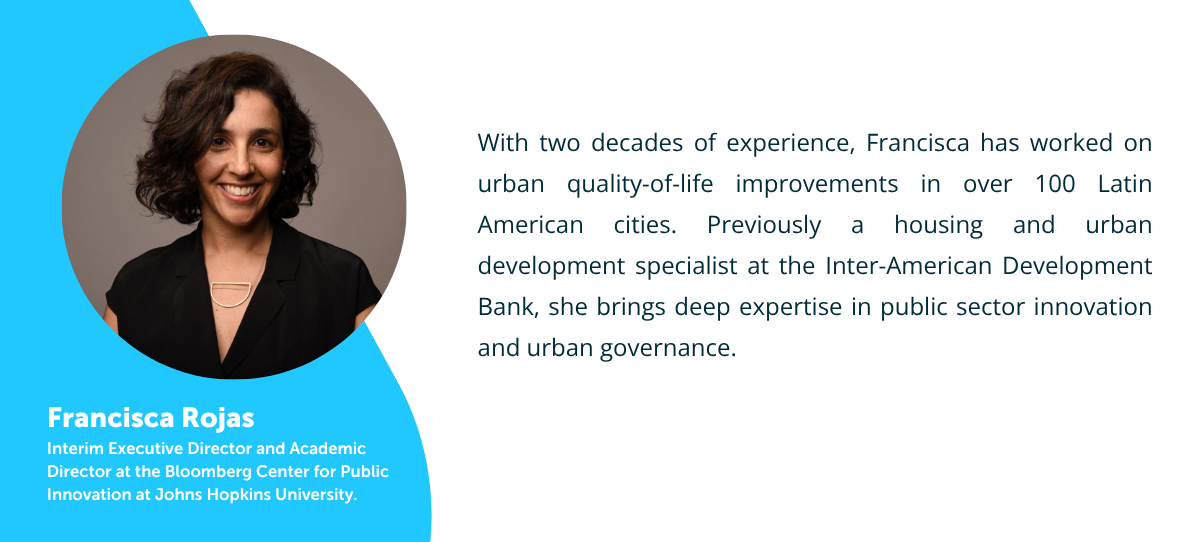 Francisca Rojas
Interim Executive Director and Academic Director at the Bloomberg Center for Public Innovation at Johns Hopkins University.

With two decades of experience, Francisca has worked on urban quality-of-life improvements in over 100 Latin American cities. Previously a housing and urban development specialist at the Inter-American Development Bank, she brings deep expertise in public sector innovation and urban governance.